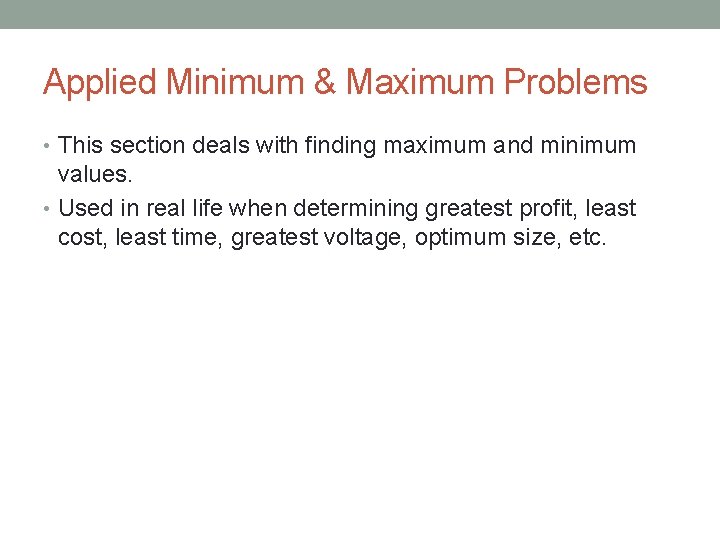 Applied Minimum & Maximum Problems

• This section deals with finding maximum and minimum values.

• Used in real life when determining greatest profit, least cost, least time, greatest voltage, optimum size, etc.